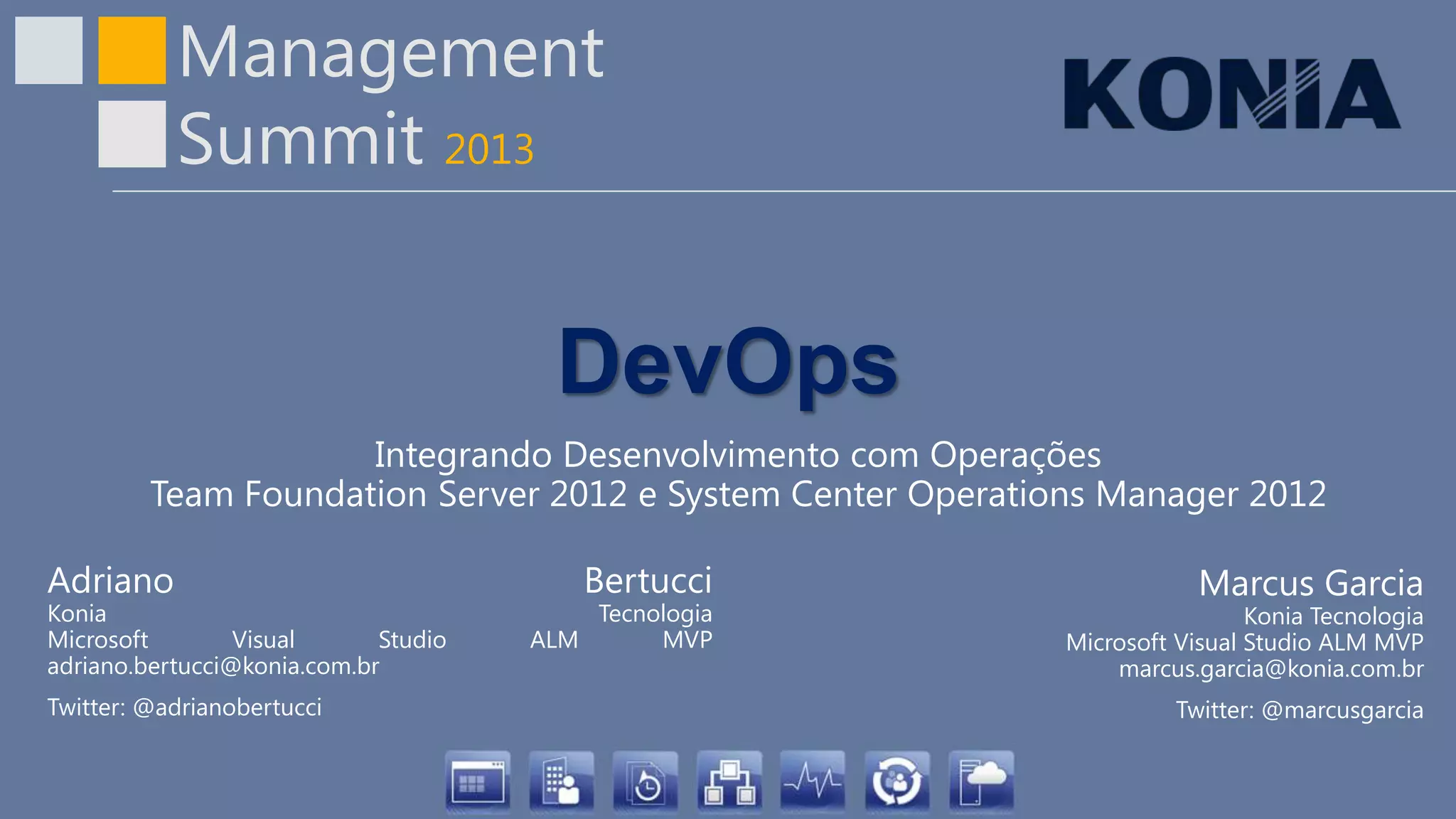 Management Summit 2013

KONIA

DevOps

Integrando Desenvolvimento com Operações
Team Foundation Server 2012 e System Center Operations Manager 2012

Adriano Bertucci
Konia Tecnologia
Microsoft Visual Studio ALM MVP
adriano.bertucci@konia.com.br

Twitter: @adrianobertucci

Marcus Garcia
Konia Tecnologia
Microsoft Visual Studio ALM MVP
marcus.garcia@konia.com.br

Twitter: @marcusgarcia